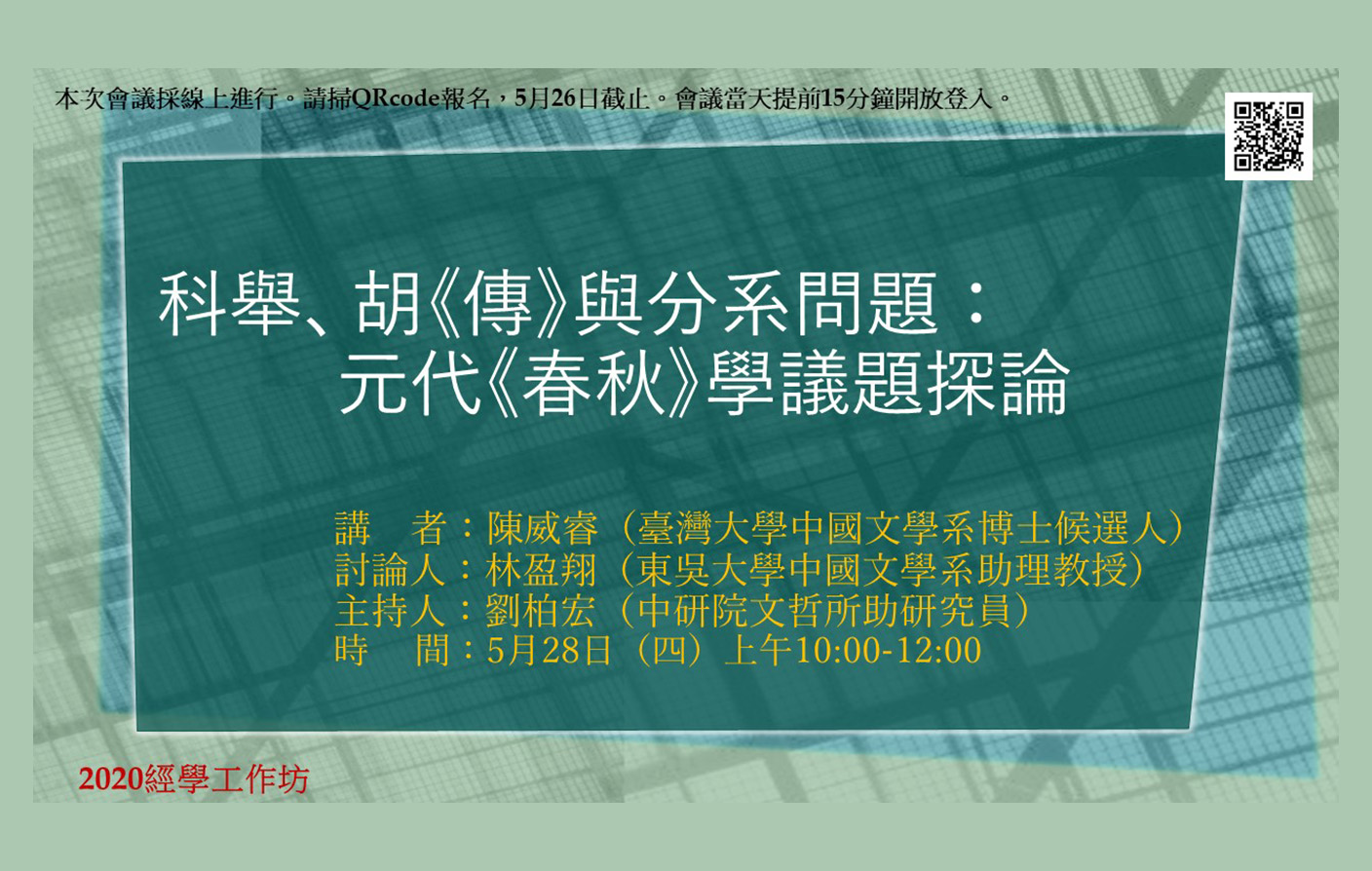 本次會議採線上進行。請掃QRcode報名，5月26日截止。會議當天提前15分鐘開放登入。

科舉、胡《傳》與分系問題：
元代《春秋》學議題探論

講　者：陳威睿（臺灣大學中國文學系博士候選人）
討論人：林盈翔（東吳大學中國文學系助理教授）
主持人：劉柏宏（中研院文哲所助研究員）
時　間：5月28日（四）上午10:00-12:00

2020經學工作坊